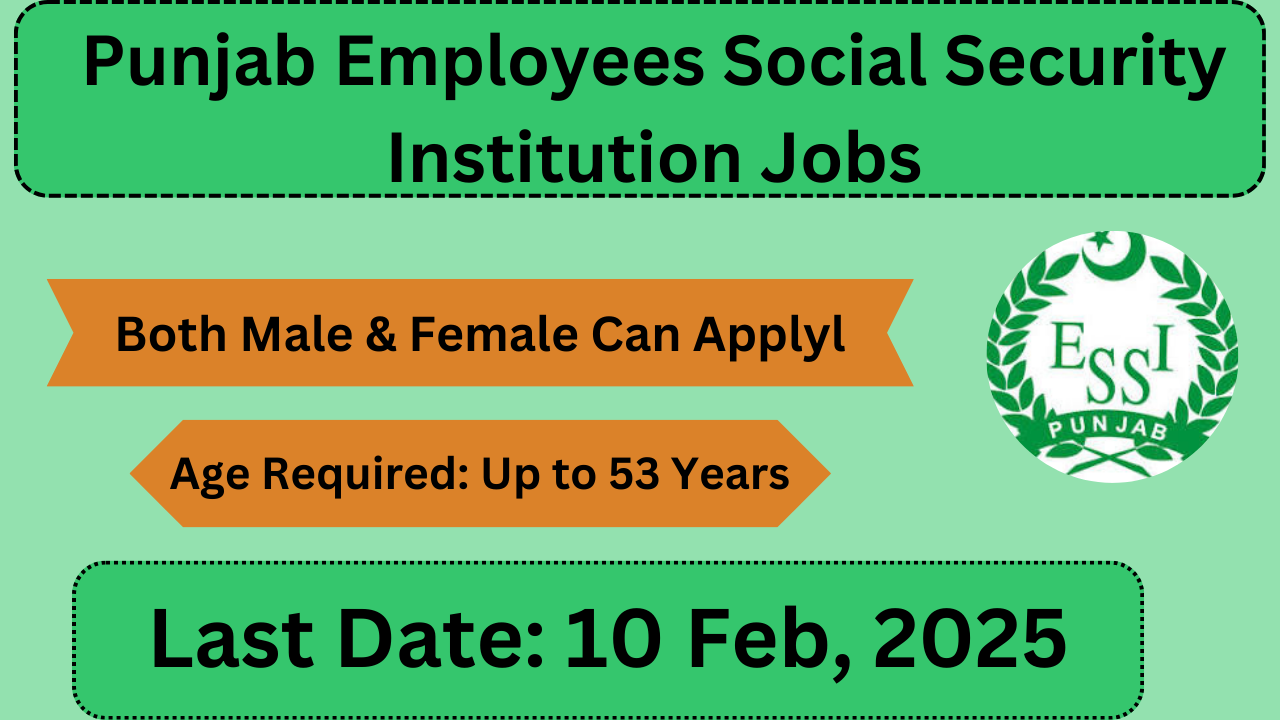 Punjab Employees Social Security Institution Jobs

Both Male & Female Can Applyl

Age Required: Up to 53 Years

ESSI
PUNJAB

Last Date: 10 Feb, 2025